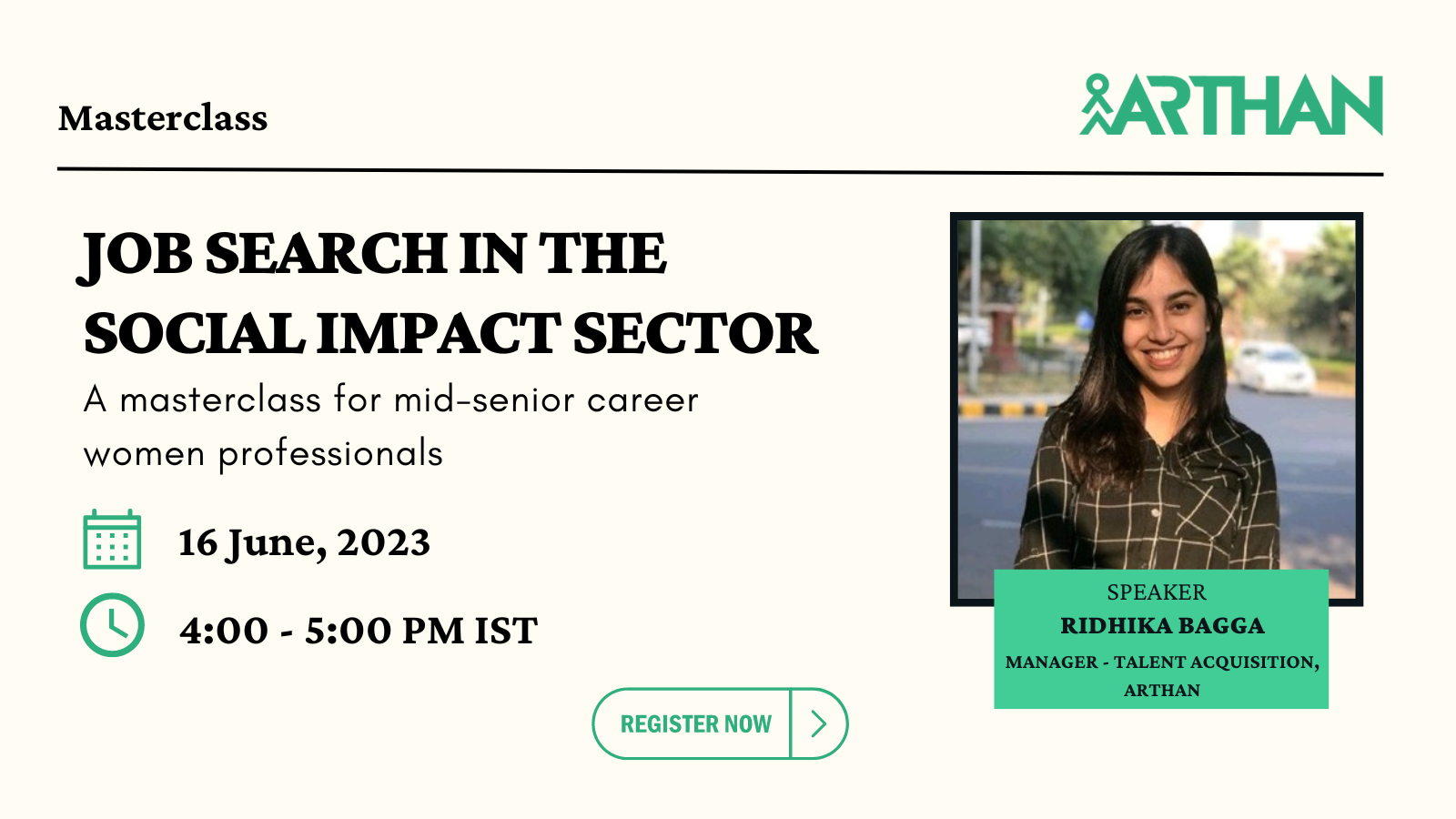 Masterclass

ARTHAN

JOB SEARCH IN THE SOCIAL IMPACT SECTOR

A masterclass for mid-senior career women professionals

16 June, 2023

4:00 - 5:00 PM IST

REGISTER NOW

SPEAKER
RIDHIKA BAGGA
MANAGER - TALENT ACQUISITION, ARTHAN